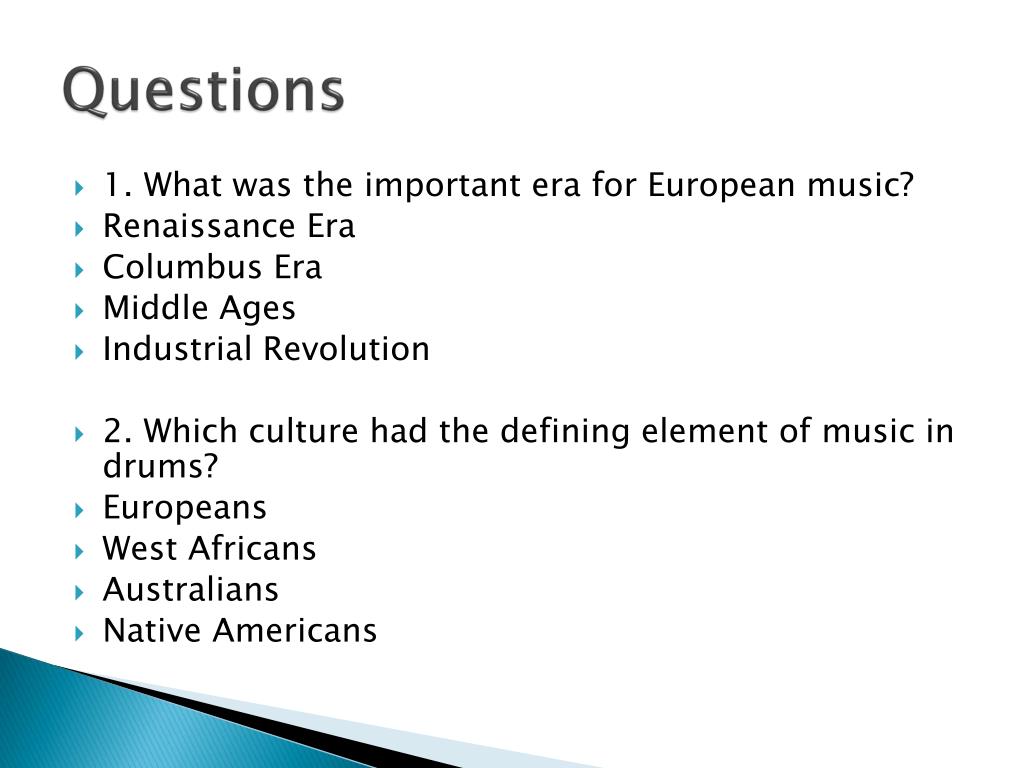 Questions

1. What was the important era for European music?
Renaissance Era
Columbus Era
Middle Ages
Industrial Revolution

2. Which culture had the defining element of music in drums?
Europeans
West Africans
Australians
Native Americans